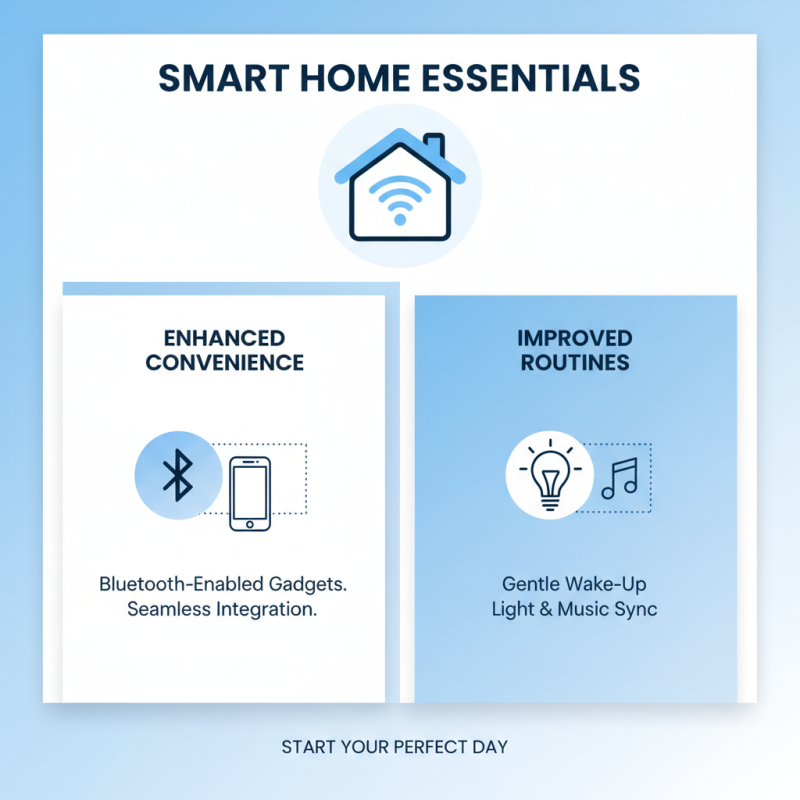 SMART HOME ESSENTIALS

ENHANCED CONVENIENCE

Bluetooth-Enabled Gadgets. Seamless Integration.

IMPROVED ROUTINES

Gentle Wake-Up Light & Music Sync

START YOUR PERFECT DAY